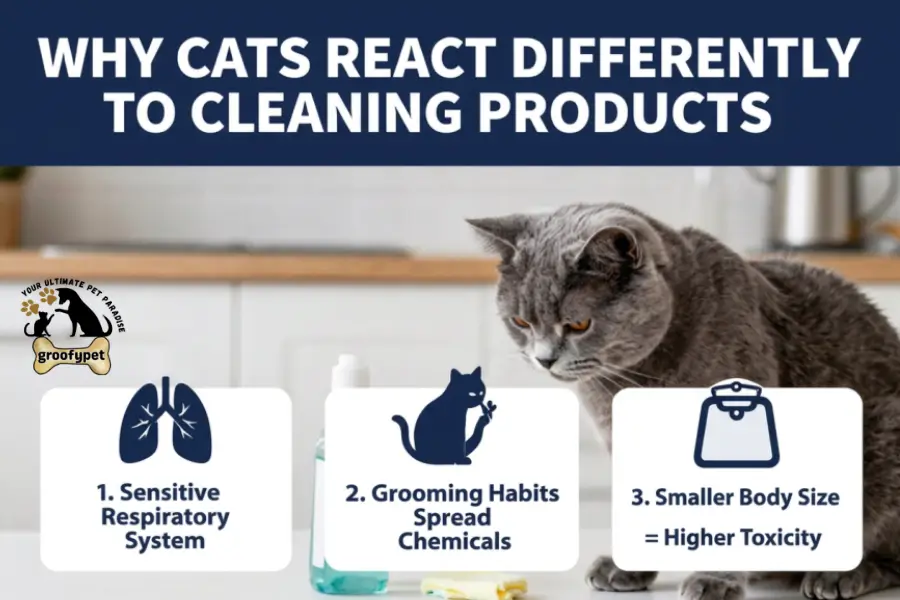 WHY CATS REACT DIFFERENTLY TO CLEANING PRODUCTS

YOUR ULTIMATE PET PARADISE
groofypet

1. Sensitive Respiratory System

2. Grooming Habits Spread Chemicals

3. Smaller Body Size = Higher Toxicity